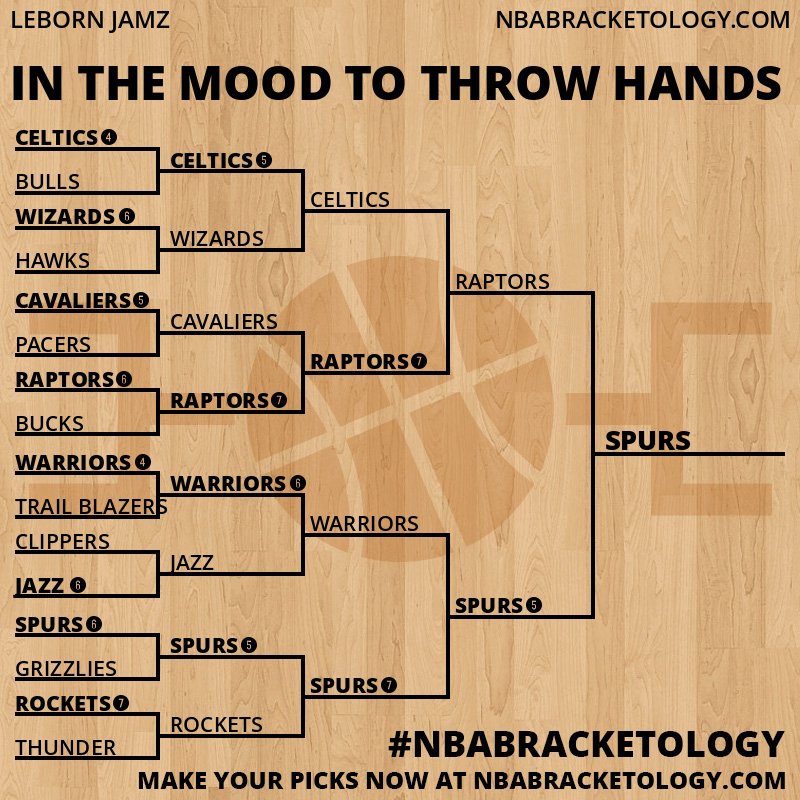 LEBORN JAMZ

NBABRACKETOLOGY.COM

IN THE MOOD TO THROW HANDS

CELTICS 4
BULLS
WIZARDS 6
HAWKS
CAVALIERS 5
PACERS
RAPTORS 6
BUCKS
WARRIORS 4
TRAIL BLAZERS
CLIPPERS
JAZZ 6
SPURS 6
GRIZZLIES
ROCKETS 7
THUNDER

CELTICS 5
WIZARDS
CAVALIERS
RAPTORS 7
WARRIORS 6
JAZZ
SPURS 5
ROCKETS

CELTICS
RAPTORS 7
WARRIORS
SPURS 7

RAPTORS
SPURS 5

SPURS

#NBABRACKETOLOGY

MAKE YOUR PICKS NOW AT NBABRACKETOLOGY.COM